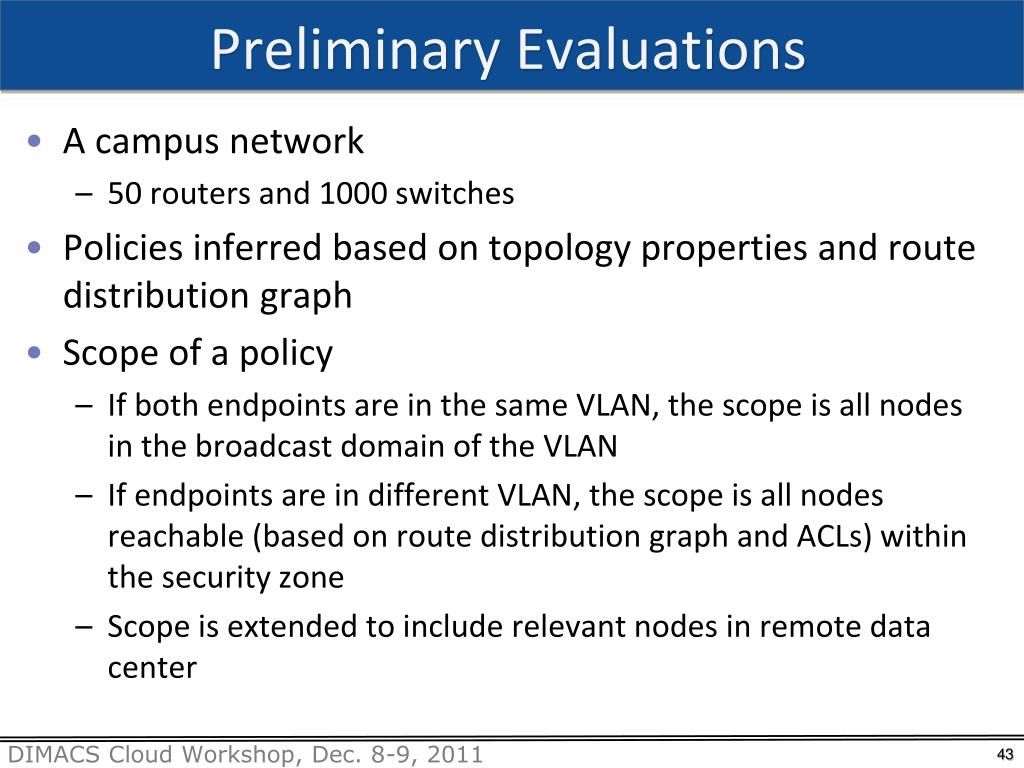 Preliminary Evaluations

• A campus network
– 50 routers and 1000 switches
• Policies inferred based on topology properties and route distribution graph
• Scope of a policy
– If both endpoints are in the same VLAN, the scope is all nodes in the broadcast domain of the VLAN
– If endpoints are in different VLAN, the scope is all nodes reachable (based on route distribution graph and ACLs) within the security zone
– Scope is extended to include relevant nodes in remote data center

DIMACS Cloud Workshop, Dec. 8-9, 2011

43